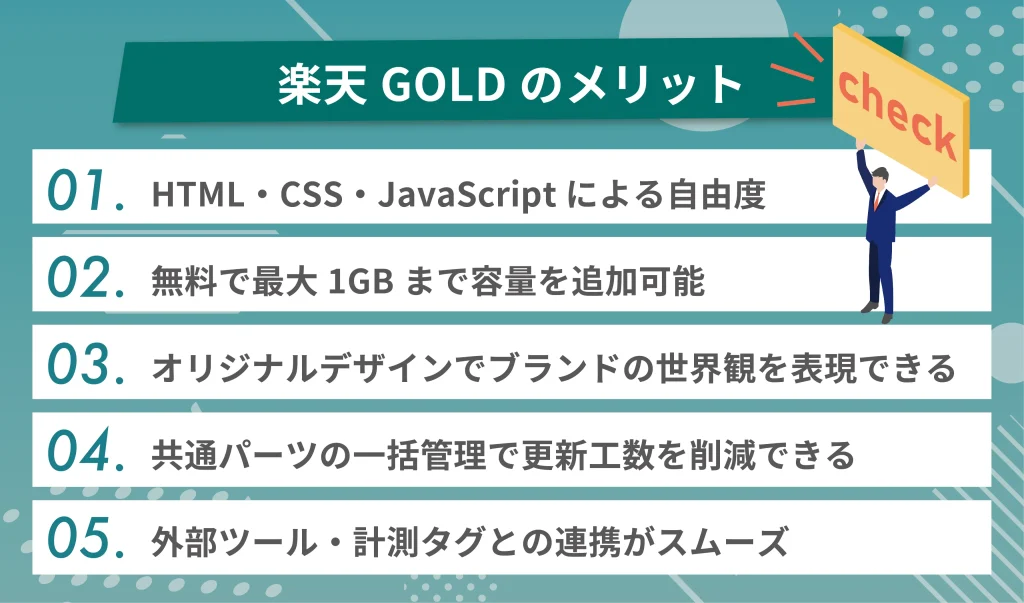 楽天 GOLD のメリット

check

01. HTML・CSS・JavaScript による自由度

02. 無料で最大 1GB まで容量を追加可能

03. オリジナルデザインでブランドの世界観を表現できる

04. 共通パーツの一括管理で更新工数を削減できる

05. 外部ツール・計測タグとの連携がスムーズ